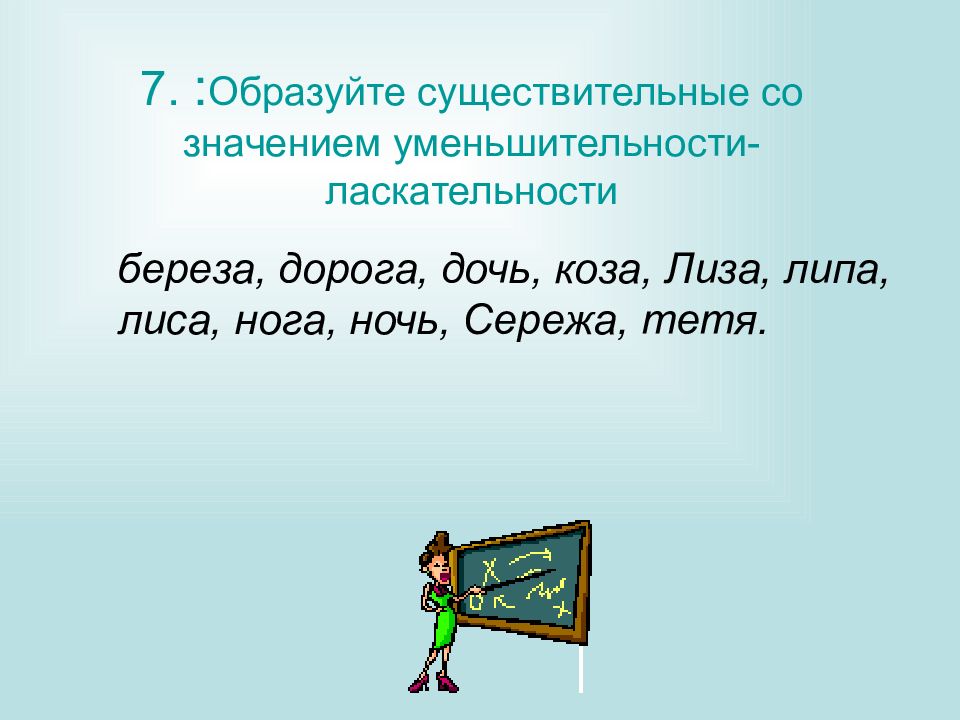 7. :Образуйте существительные со значением уменьшительности-ласкательности

береза, дорога, дочь, коза, Лиза, липа, лиса, нога, ночь, Сережа, тетя.